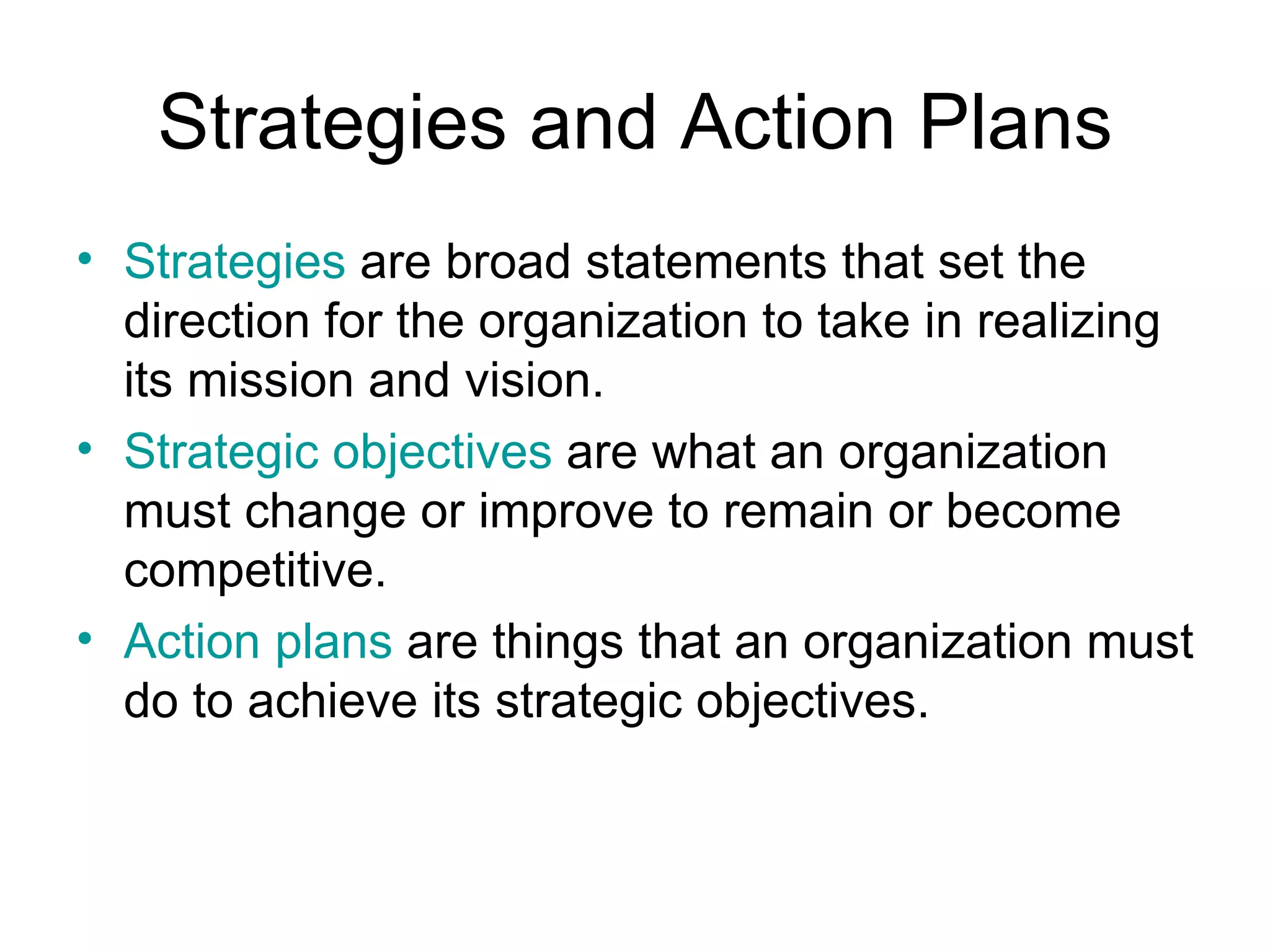 Strategies and Action Plans

• Strategies are broad statements that set the direction for the organization to take in realizing its mission and vision.
• Strategic objectives are what an organization must change or improve to remain or become competitive.
• Action plans are things that an organization must do to achieve its strategic objectives.